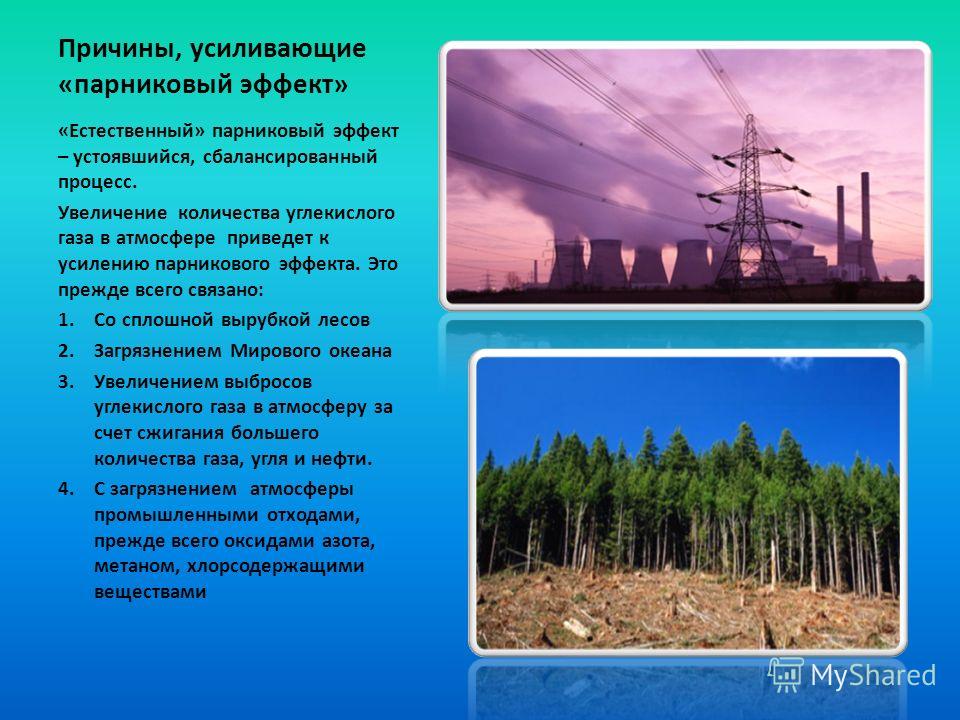 Причины, усиливающие «парниковый эффект»

«Естественный» парниковый эффект – устоявшийся, сбалансированный процесс.

Увеличение количества углекислого газа в атмосфере приведет к усилению парникового эффекта. Это прежде всего связано:

1. Со сплошной вырубкой лесов
2. Загрязнением Мирового океана
3. Увеличением выбросов углекислого газа в атмосферу за счет сжигания большего количества газа, угля и нефти.
4. С загрязнением атмосферы промышленными отходами, прежде всего оксидами азота, метаном, хлорсодержащими веществами

MyShared